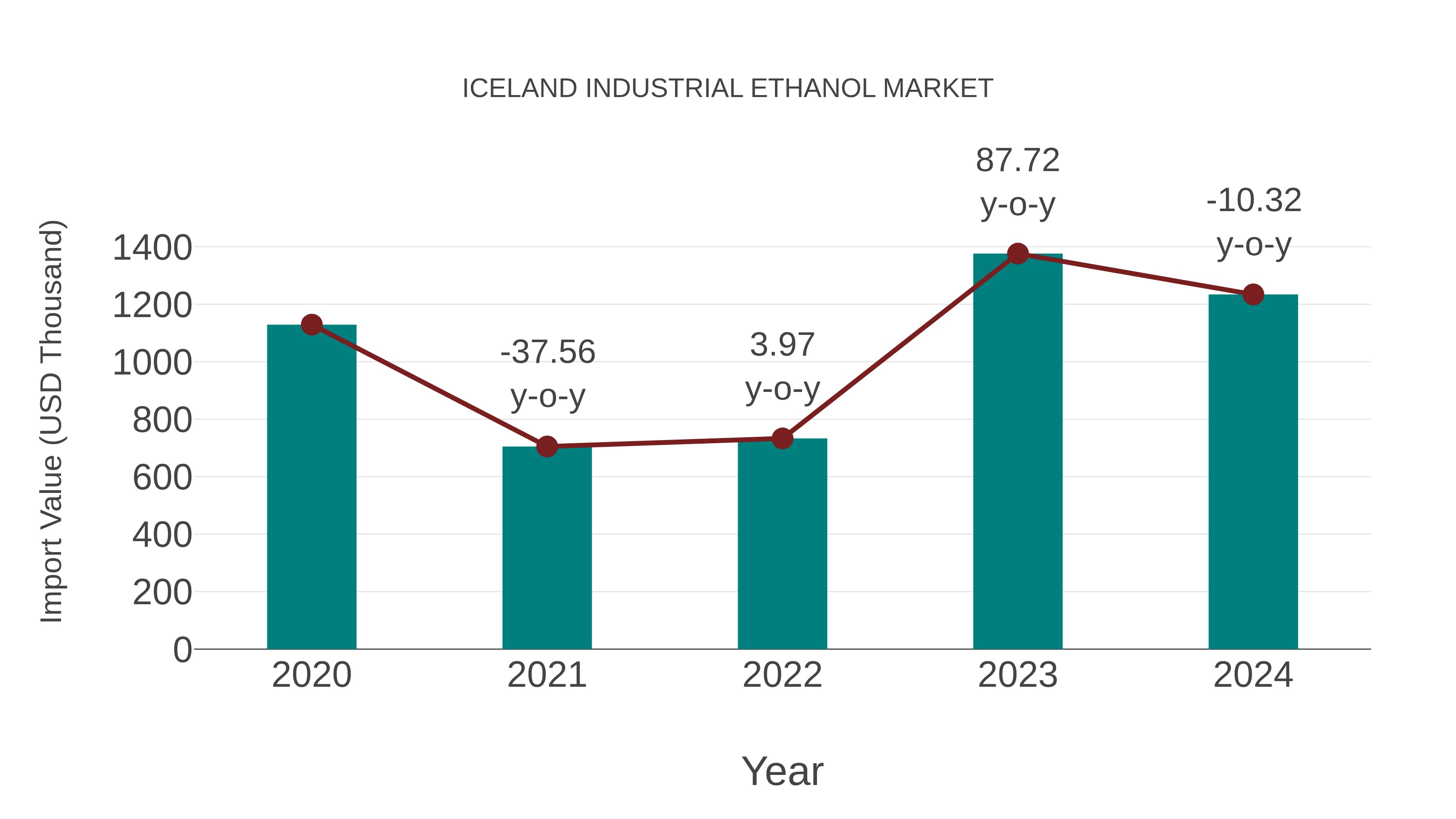 ICELAND INDUSTRIAL ETHANOL MARKET

Import Value (USD Thousand)

1400
1200
1000
800
600
400
200
0

-37.56 y-o-y
3.97 y-o-y
87.72 y-o-y
-10.32 y-o-y

2020
2021
2022
2023
2024

Year